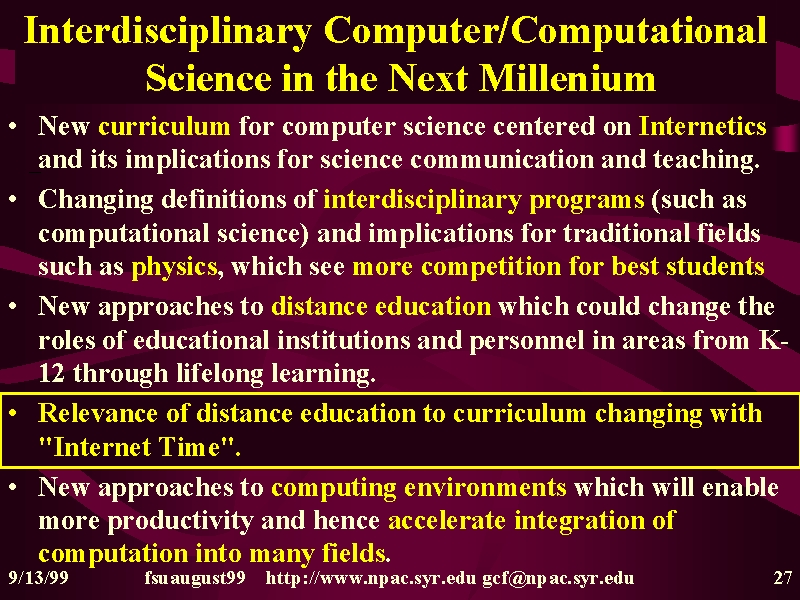 Interdisciplinary Computer/Computational Science in the Next Millenium

• New curriculum for computer science centered on Internetics and its implications for science communication and teaching.

• Changing definitions of interdisciplinary programs (such as computational science) and implications for traditional fields such as physics, which see more competition for best students

• New approaches to distance education which could change the roles of educational institutions and personnel in areas from K-12 through lifelong learning.

• Relevance of distance education to curriculum changing with "Internet Time".

• New approaches to computing environments which will enable more productivity and hence accelerate integration of computation into many fields.

9/13/99 fsuaugust99 http://www.npac.syr.edu gcf@npac.syr.edu 27